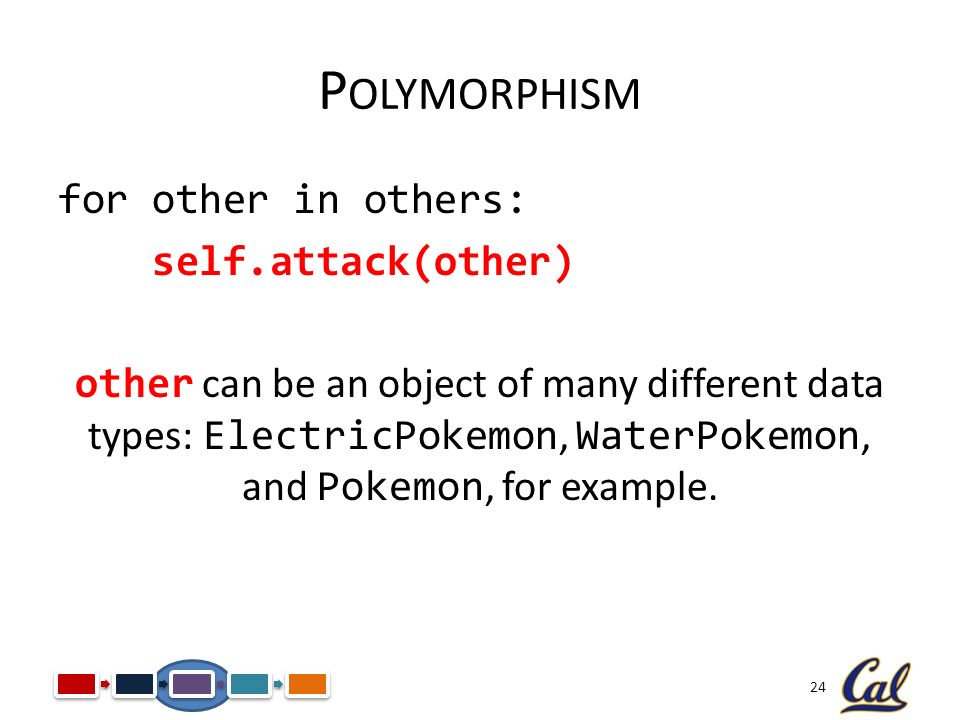 POLYMORPHISM

for other in others:
    self.attack(other)

other can be an object of many different data types: ElectricPokemon, WaterPokemon, and Pokemon, for example.

24

Cal